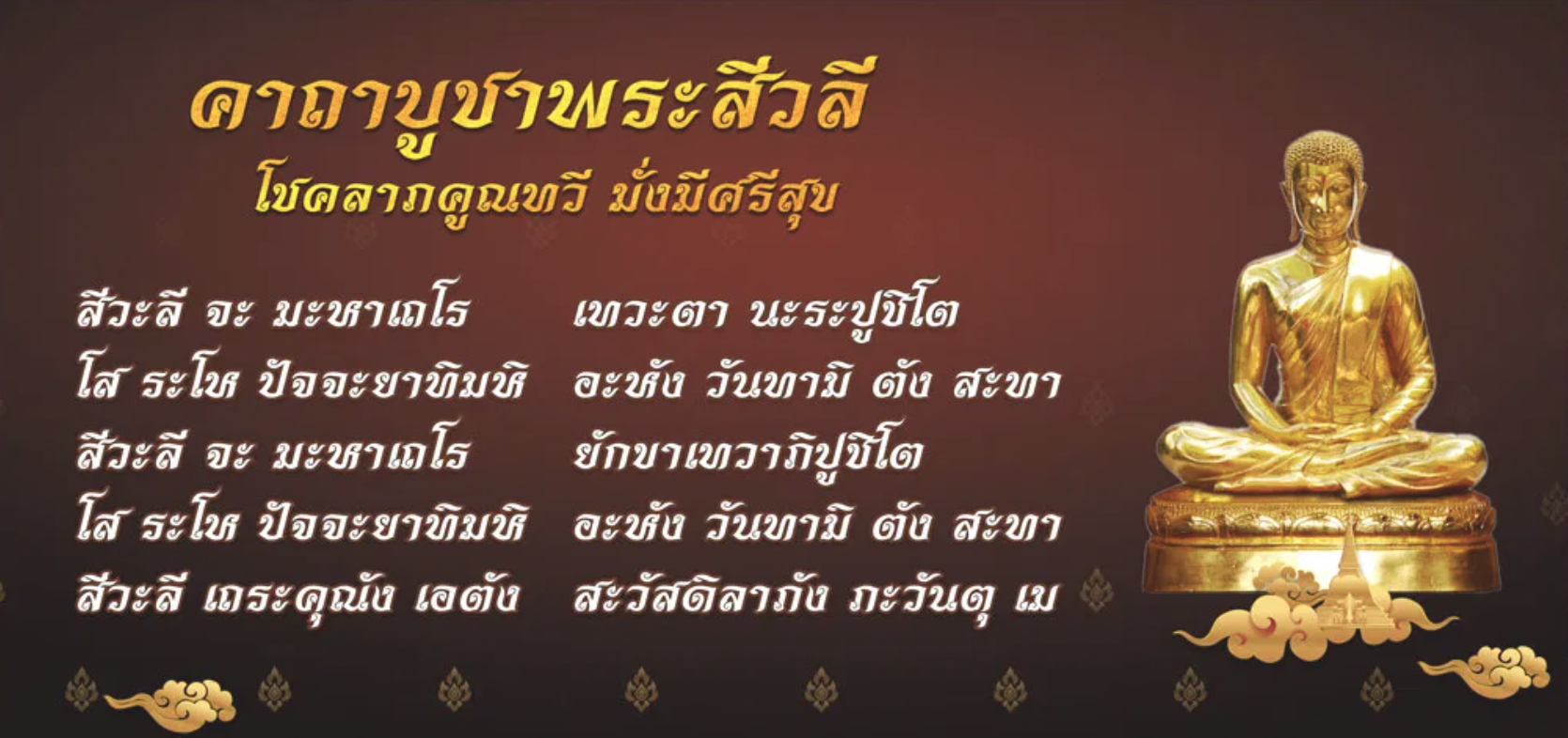 คาถาบูชาพระสีวลี
โชคลาภคูณทวี มั่งมีศรีสุข

สีวะลี จะ มะหาเถโร เทวะตา นะระปูชิโต
โส ระโห ปัจจะยาทิมหิ อะหัง วันทามิ ตัง สะทา
สีวะลี จะ มะหาเถโร ยักขาเทวาภิปูชิโต
โส ระโห ปัจจะยาทิมหิ อะหัง วันทามิ ตัง สะทา
สีวะลี เถระคุณัง เอตัง สะวัสดิลาภัง ภะวันตุ เม